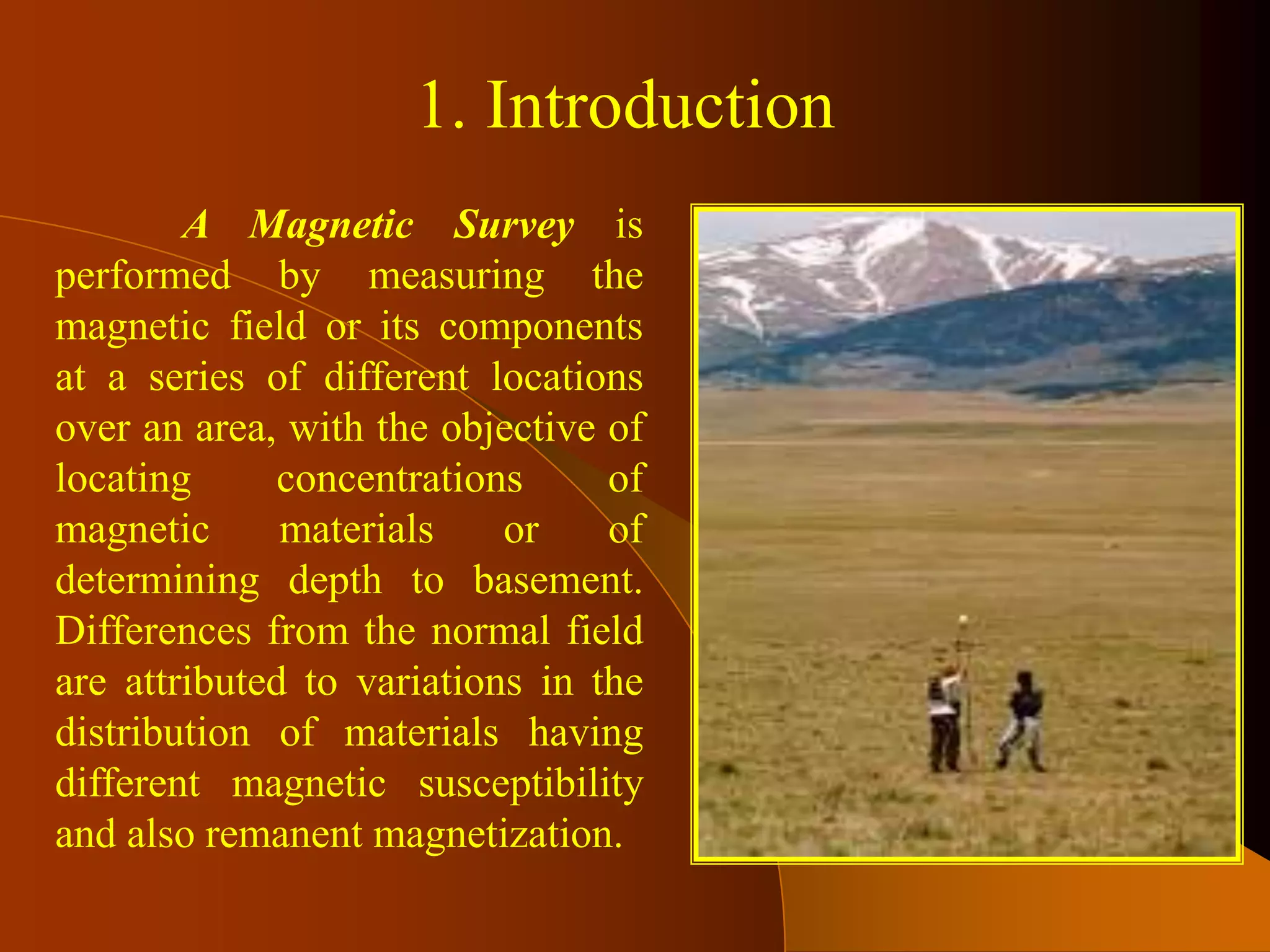 1. Introduction

A Magnetic Survey is performed by measuring the magnetic field or its components at a series of different locations over an area, with the objective of locating concentrations of magnetic materials or of determining depth to basement. Differences from the normal field are attributed to variations in the distribution of materials having different magnetic susceptibility and also remanent magnetization.